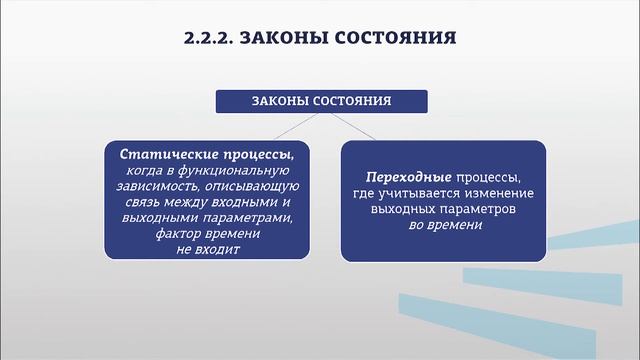 2.2.2. ЗАКОНЫ СОСТОЯНИЯ

ЗАКОНЫ СОСТОЯНИЯ

Статические процессы, когда в функциональную зависимость, описывающую связь между входными и выходными параметрами, фактор времени не входит

Переходные процессы, где учитывается изменение выходных параметров во времени